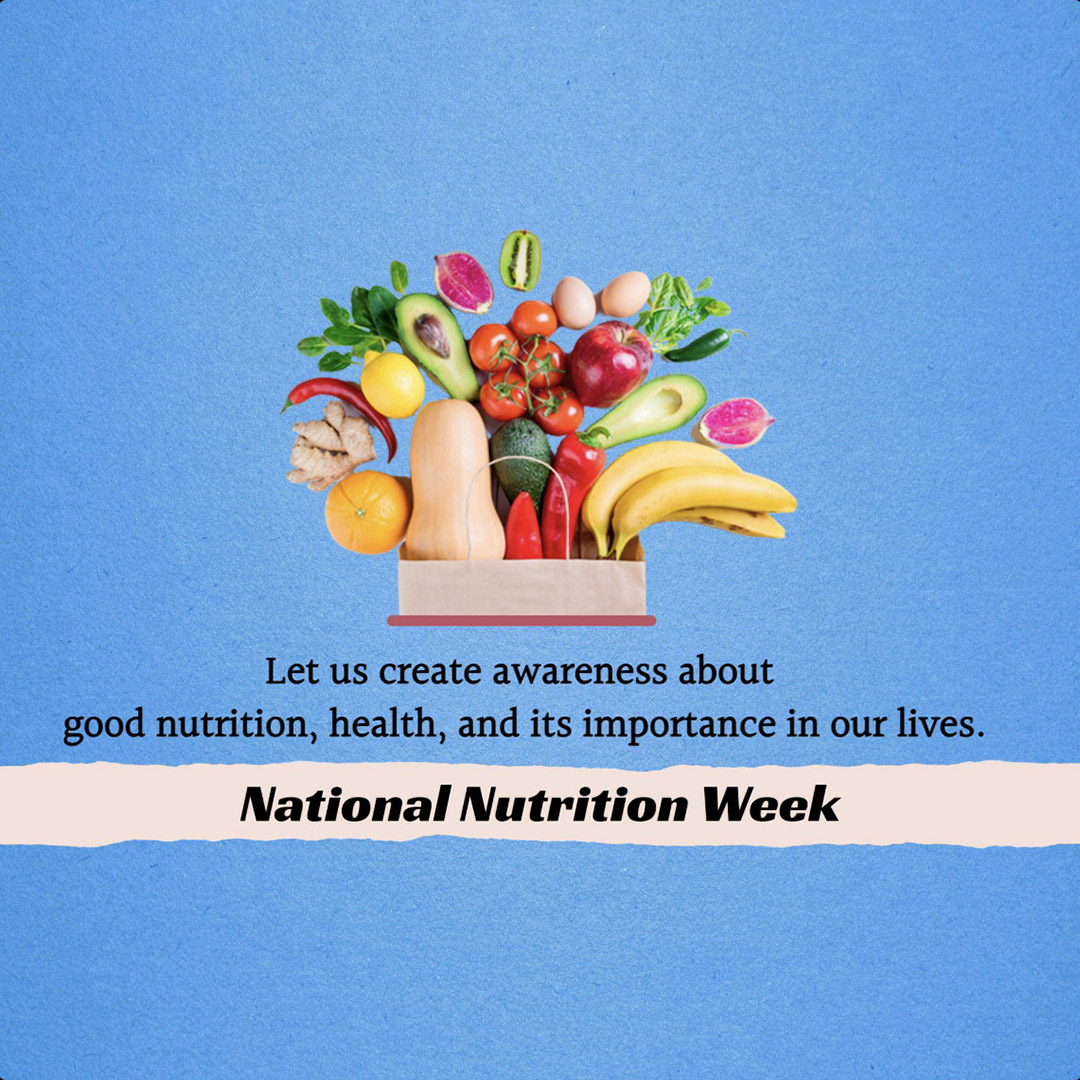 Let us create awareness about good nutrition, health, and its importance in our lives.

National Nutrition Week